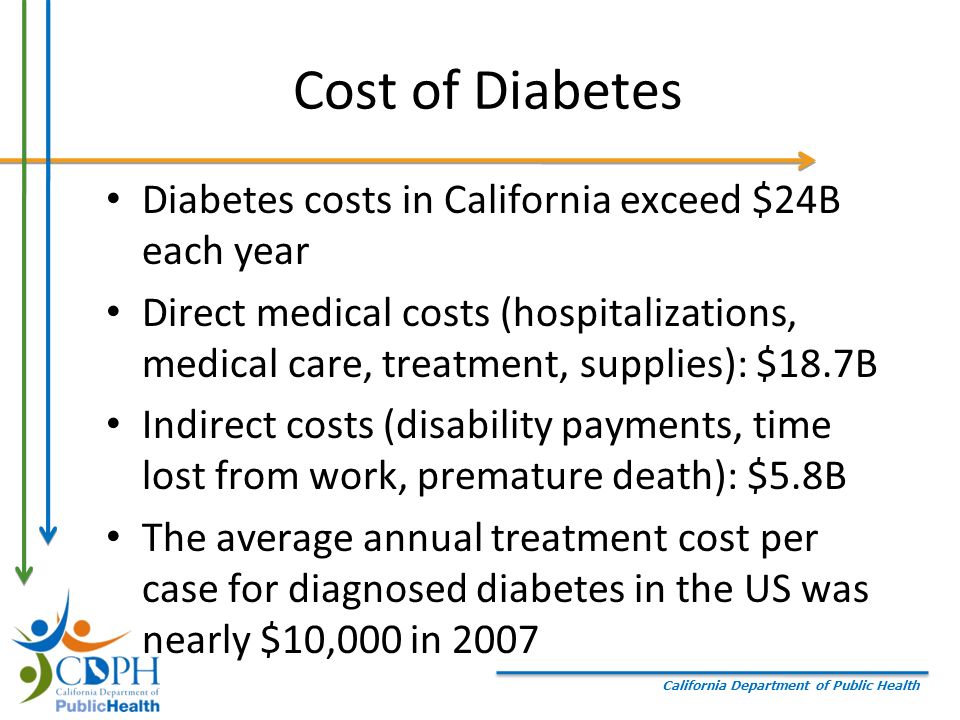 Cost of Diabetes

• Diabetes costs in California exceed \$24B each year

• Direct medical costs (hospitalizations, medical care, treatment, supplies): \$18.7B

• Indirect costs (disability payments, time lost from work, premature death): \$5.8B

• The average annual treatment cost per case for diagnosed diabetes in the US was nearly \$10,000 in 2007

CDPH
California Department of
PublicHealth

California Department of Public Health